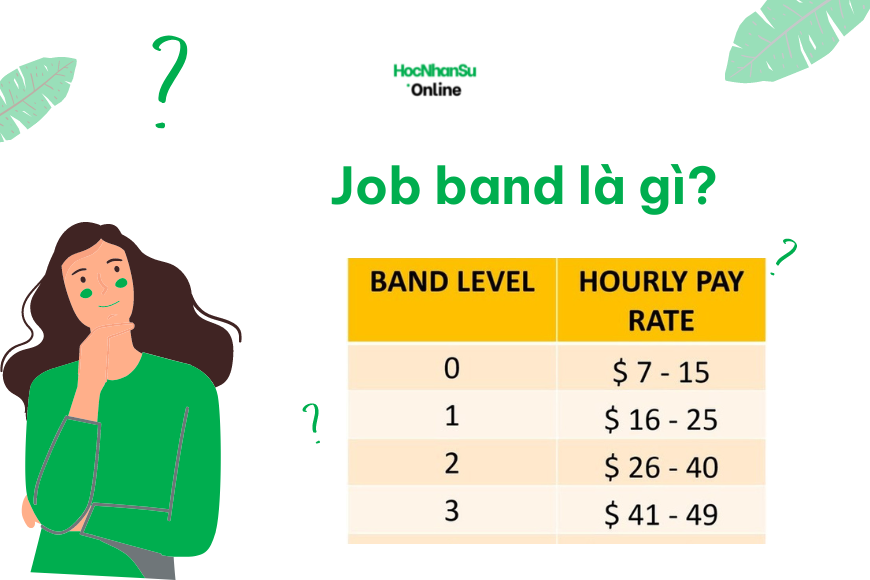 ?

HocNhanSu
Online

Job band là gì?

?

| BAND LEVEL | HOURLY PAY RATE |
|---|---|
| 0 | \$ 7 - 15 |
| 1 | \$ 16 - 25 |
| 2 | \$ 26 - 40 |
| 3 | \$ 41 - 49 |

?